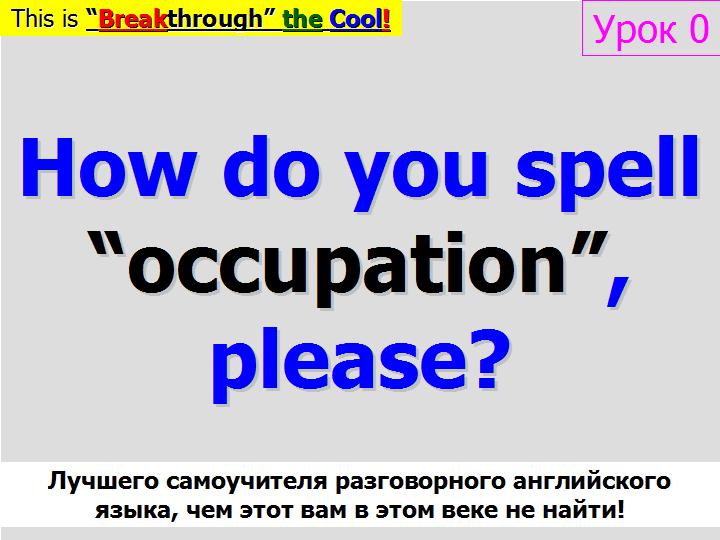 This is “Breakthrough” the Cool!

Урок 0

How do you spell “occupation”, please?

Лучшего самоучителя разговорного английского языка, чем этот вам в этом веке не найти!